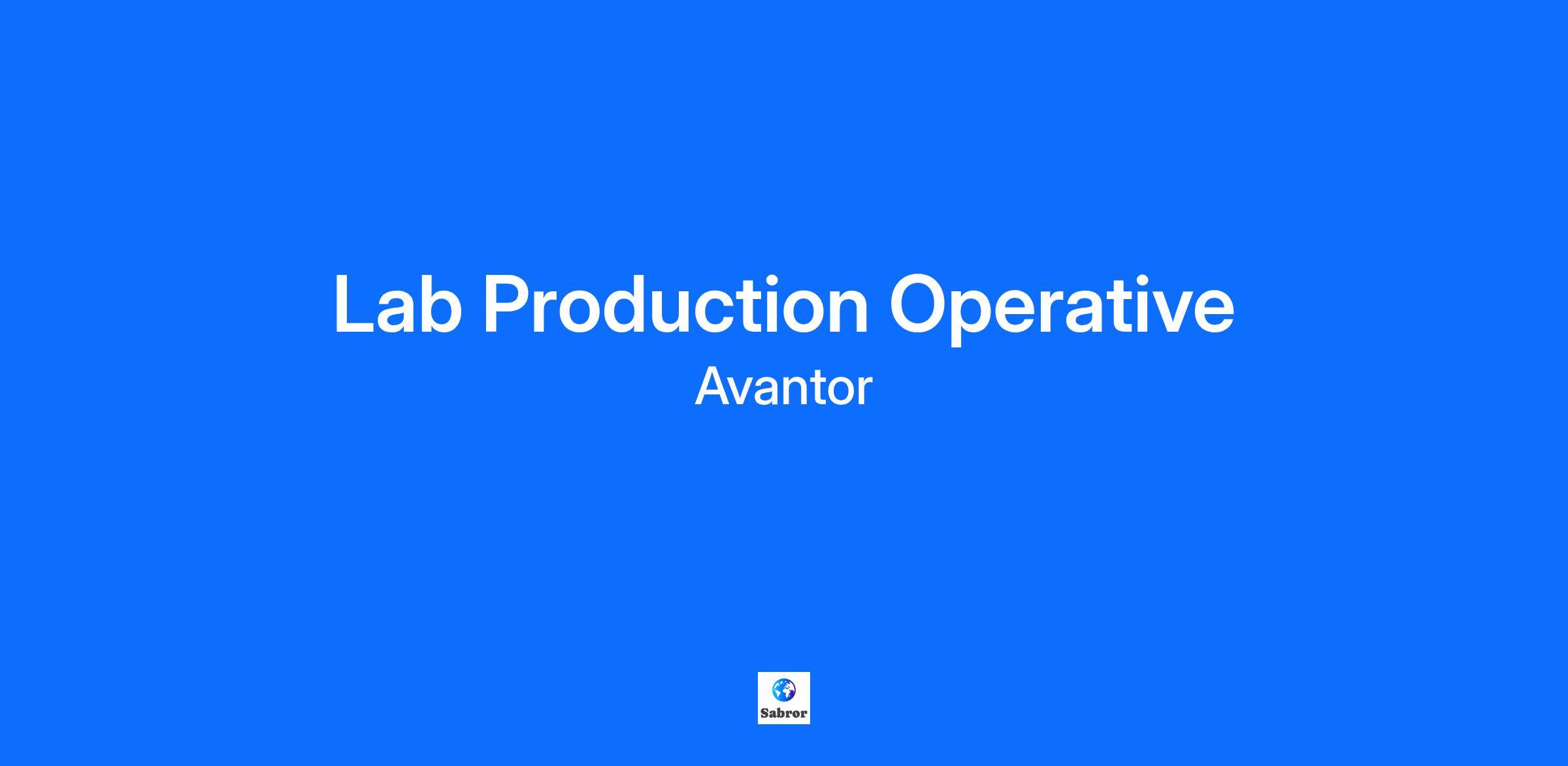 Lab Production Operative
Avantor

Sabror